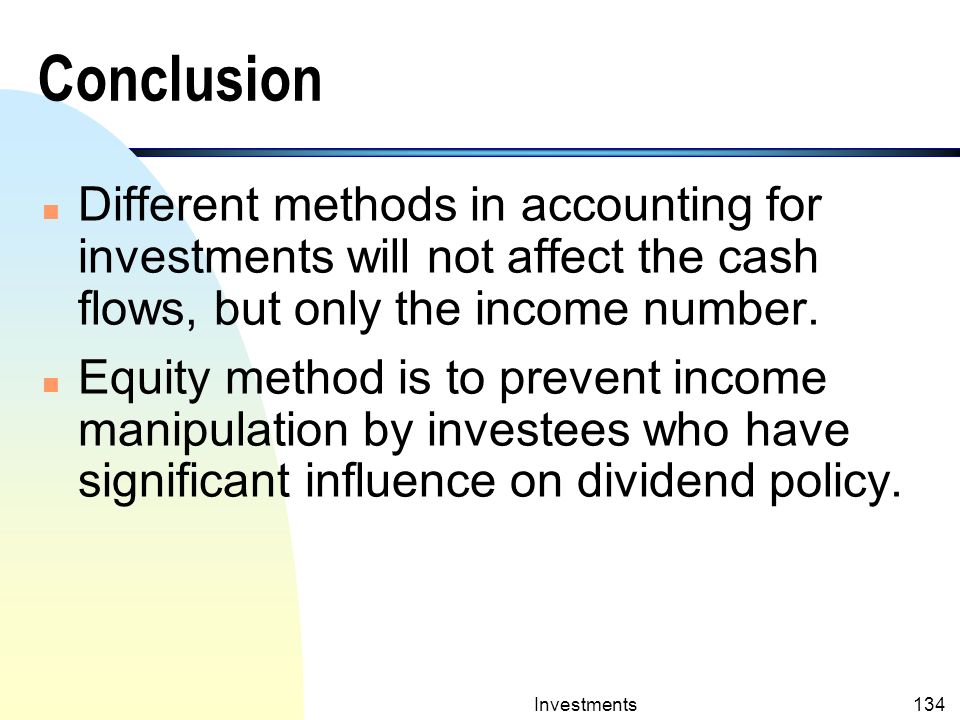 Conclusion

Different methods in accounting for investments will not affect the cash flows, but only the income number.

Equity method is to prevent income manipulation by investees who have significant influence on dividend policy.

Investments

134